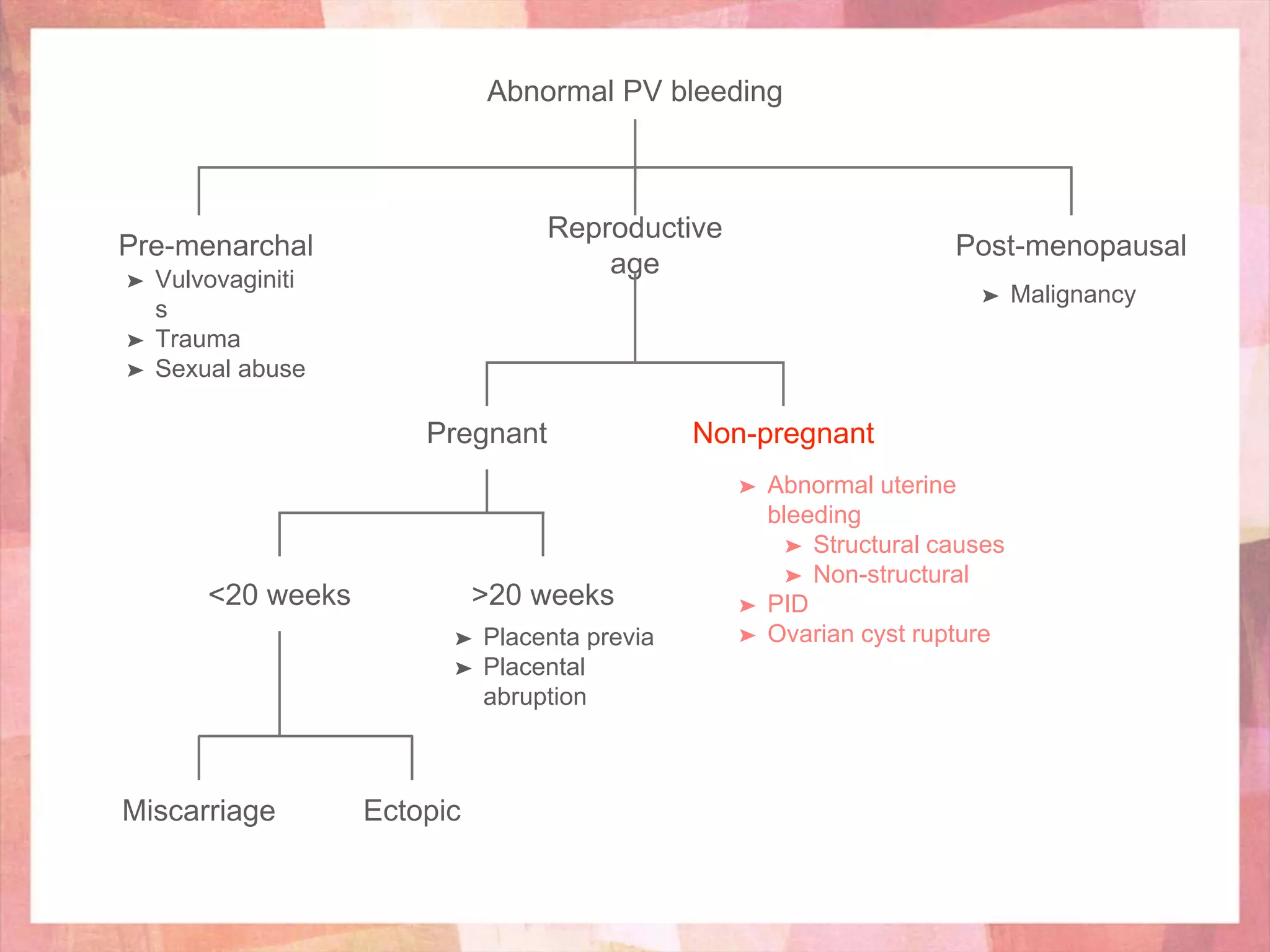 Abnormal PV bleeding

Pre-menarchal
➤ Vulvovaginitis
➤ Trauma
➤ Sexual abuse

Reproductive age

Post-menopausal
➤ Malignancy

Pregnant

Non-pregnant
➤ Abnormal uterine bleeding
➤ Structural causes
➤ Non-structural
➤ PID
➤ Ovarian cyst rupture

<20 weeks

>20 weeks
➤ Placenta previa
➤ Placental abruption

Miscarriage

Ectopic